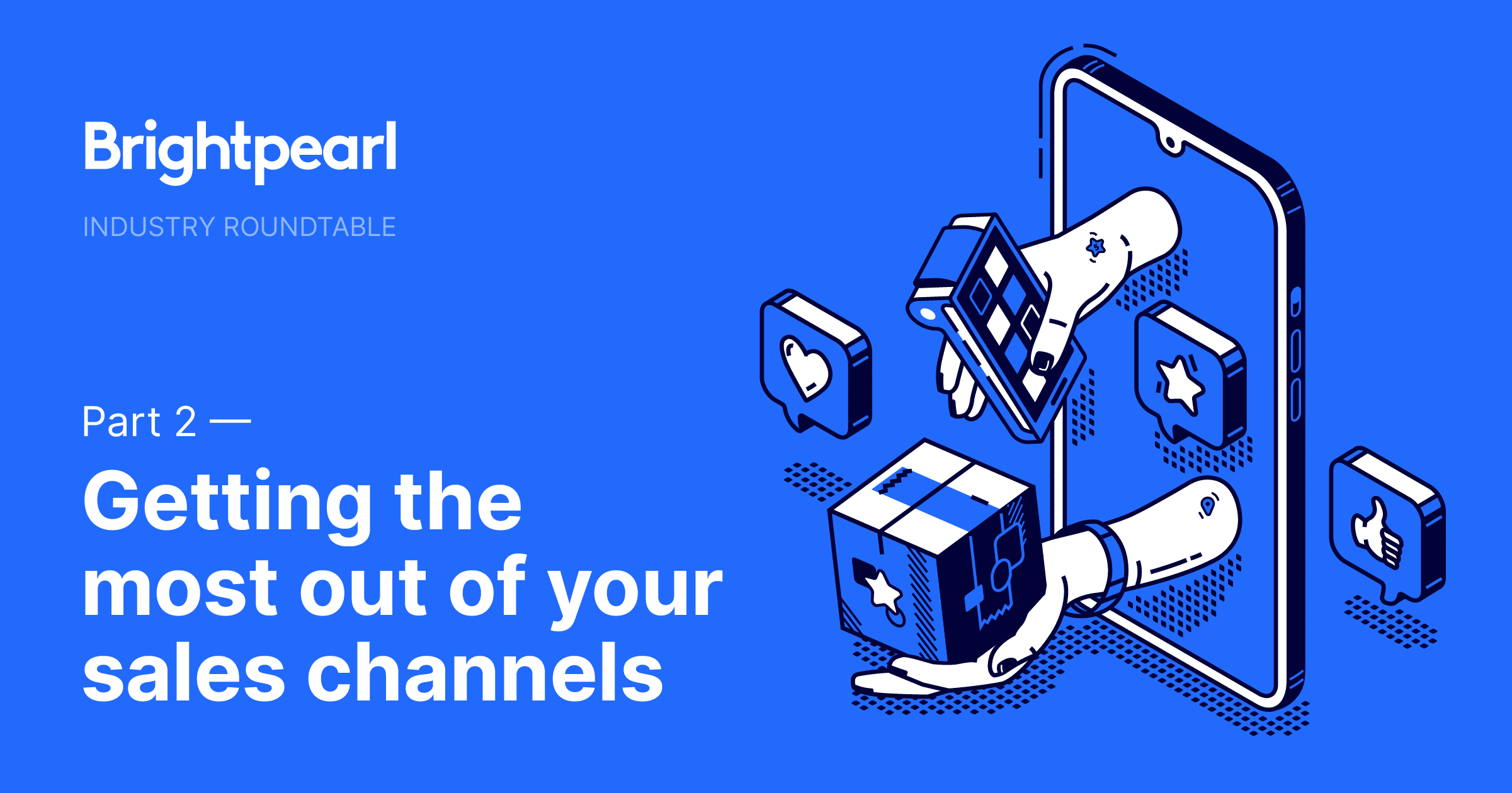 Brightpearl

INDUSTRY ROUNDTABLE

Part 2 —

Getting the most out of your sales channels